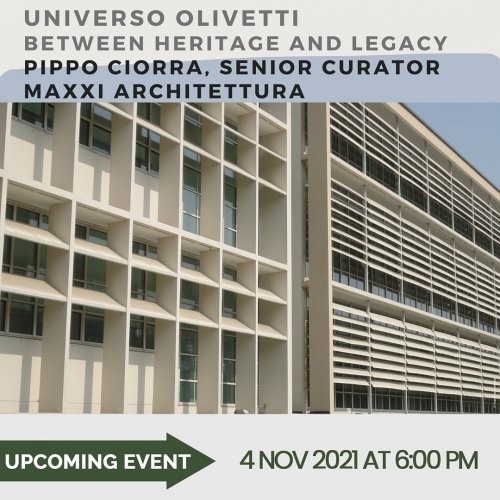 UNIVERSO OLIVETTI
BETWEEN HERITAGE AND LEGACY
PIPPO CIORRA, SENIOR CURATOR
MAXXI ARCHITETTURA

UPCOMING EVENT

4 NOV 2021 AT 6:00 PM